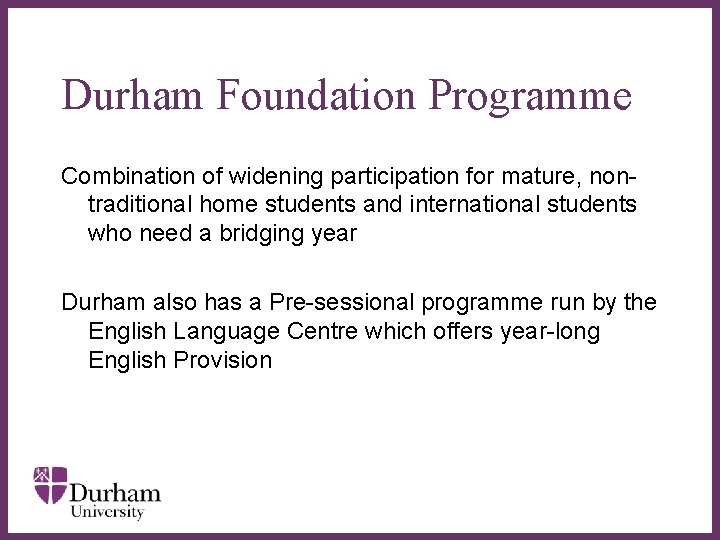 Durham Foundation Programme

Combination of widening participation for mature, non-traditional home students and international students who need a bridging year

Durham also has a Pre-sessional programme run by the English Language Centre which offers year-long English Provision

Durham University